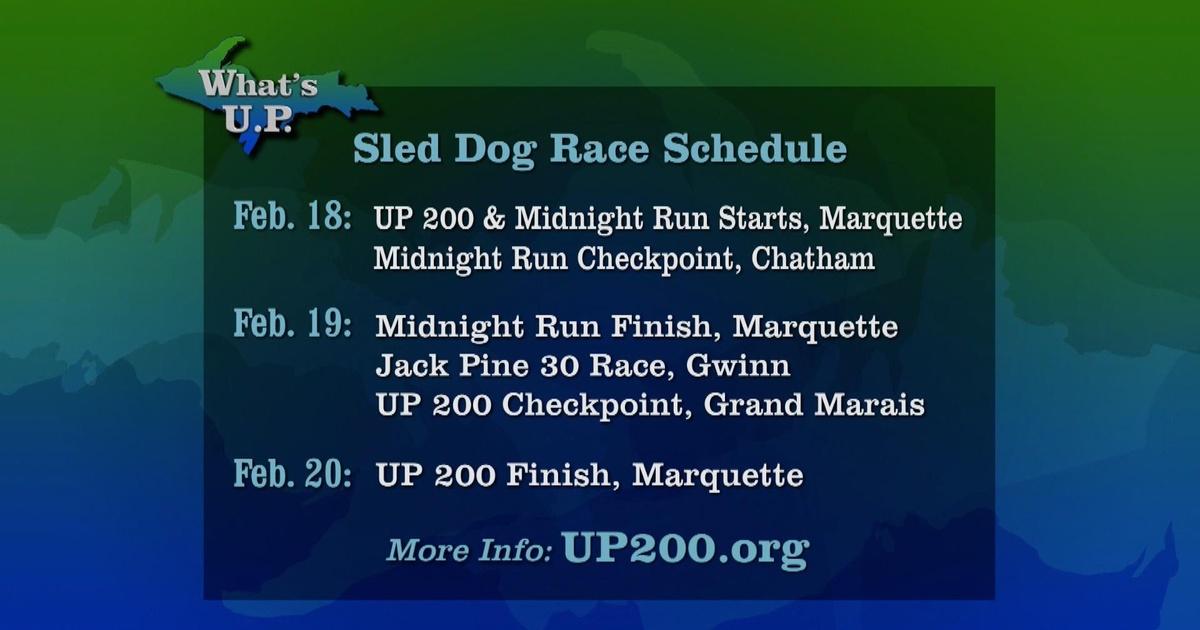 What's U.P.

Sled Dog Race Schedule

Feb. 18: UP 200 & Midnight Run Starts, Marquette
Midnight Run Checkpoint, Chatham

Feb. 19: Midnight Run Finish, Marquette
Jack Pine 30 Race, Gwinn
UP 200 Checkpoint, Grand Marais

Feb. 20: UP 200 Finish, Marquette

More Info: UP200.org